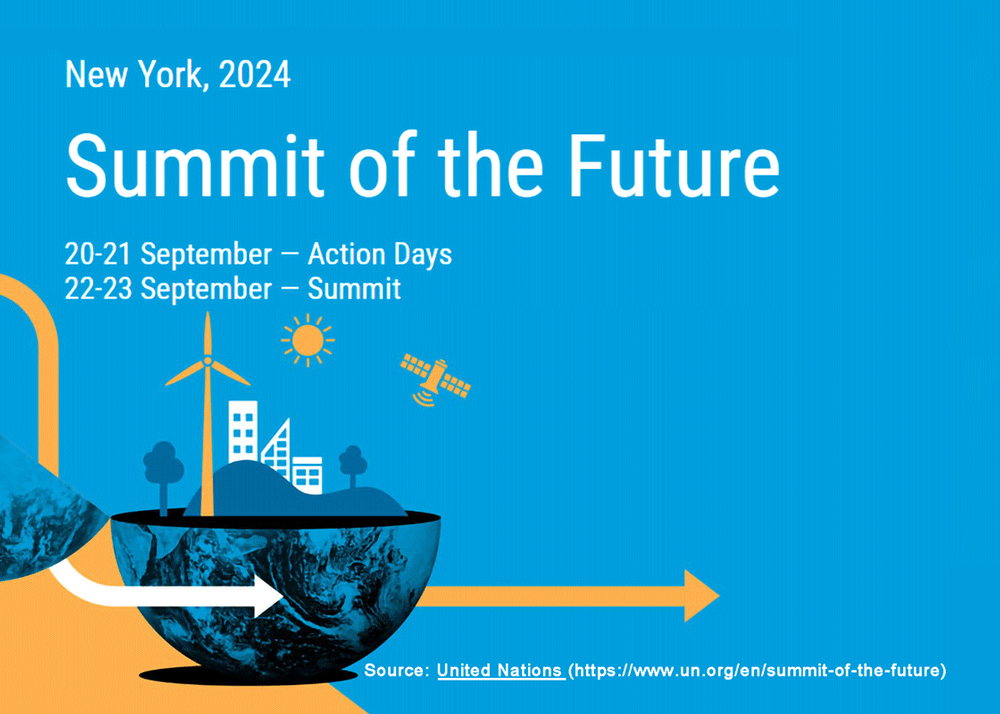 New York, 2024

Summit of the Future

20-21 September — Action Days
22-23 September — Summit

Source: United Nations (https://www.un.org/en/summit-of-the-future)